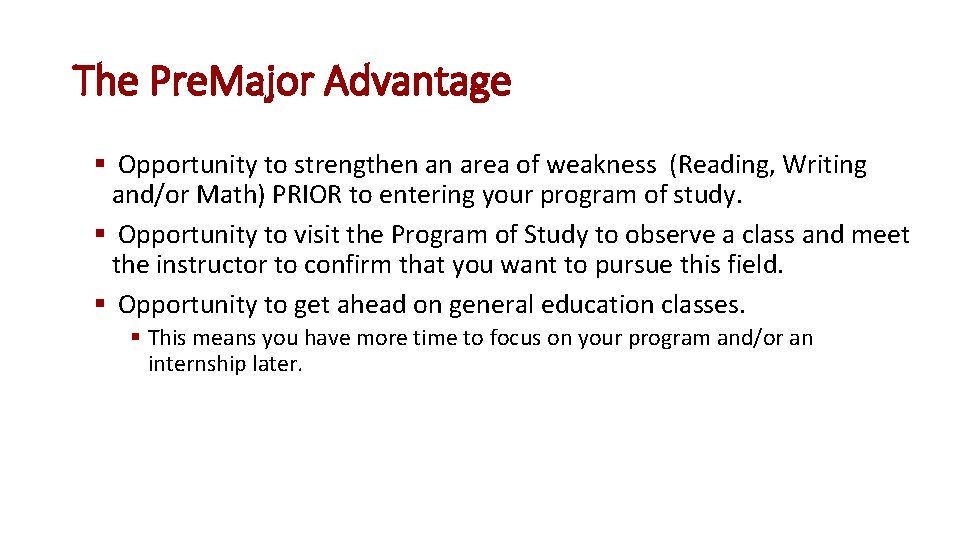 The PreMajor Advantage

▪ Opportunity to strengthen an area of weakness (Reading, Writing and/or Math) PRIOR to entering your program of study.

▪ Opportunity to visit the Program of Study to observe a class and meet the instructor to confirm that you want to pursue this field.

▪ Opportunity to get ahead on general education classes.

▪ This means you have more time to focus on your program and/or an internship later.